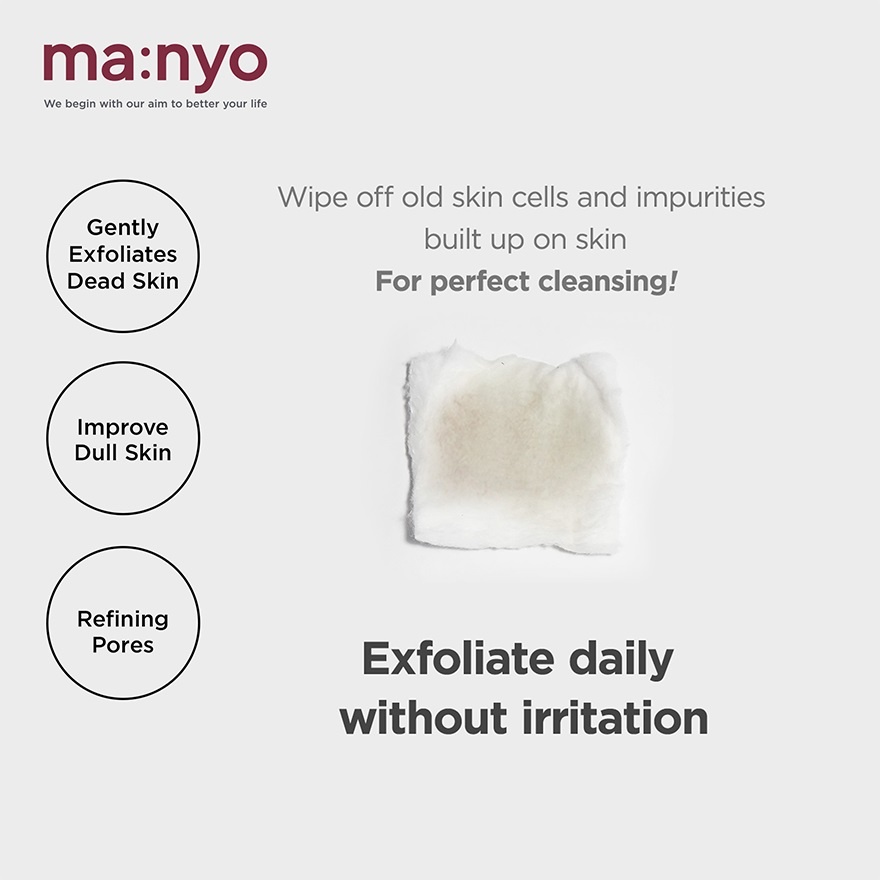 ma:nyo
We begin with our aim to better your life

Gently Exfoliates Dead Skin

Improve Dull Skin

Refining Pores

Wipe off old skin cells and impurities built up on skin
For perfect cleansing!

Exfoliate daily without irritation